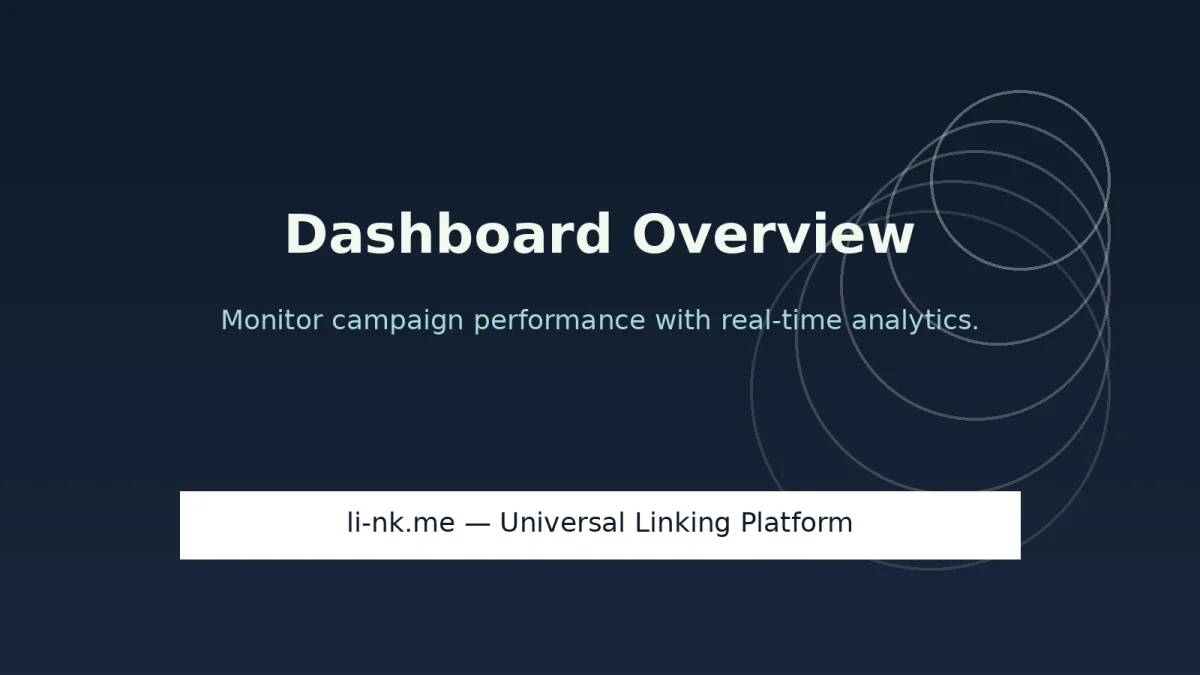 Dashboard Overview

Monitor campaign performance with real-time analytics.

li-nk.me — Universal Linking Platform